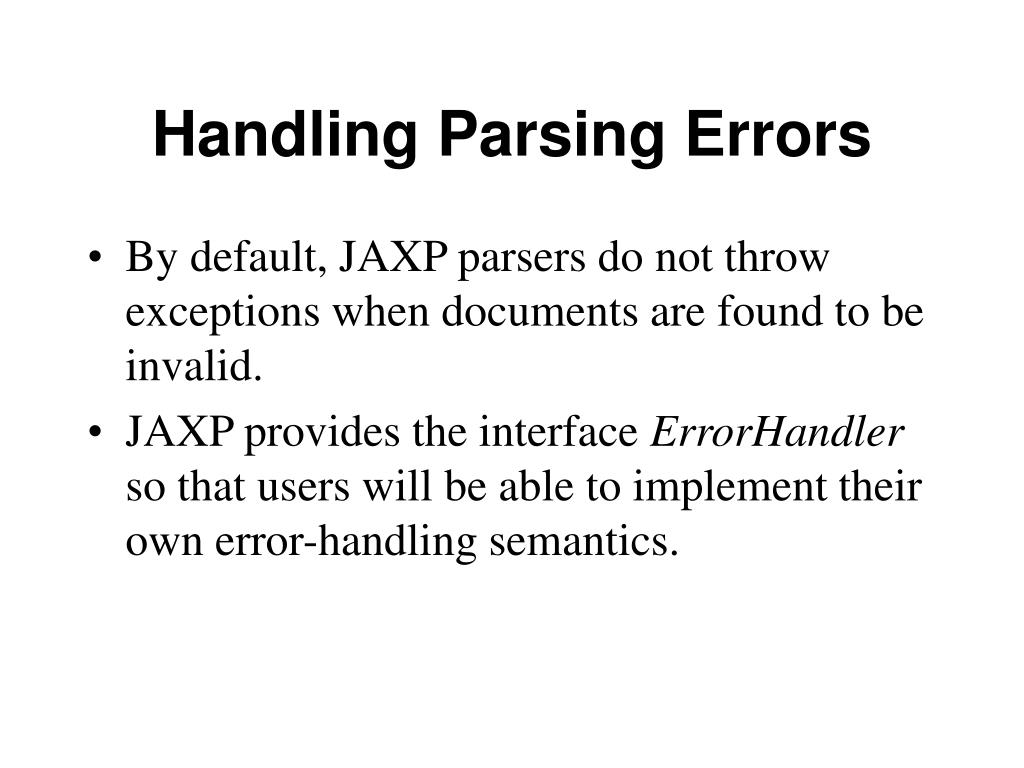 Handling Parsing Errors

• By default, JAXP parsers do not throw exceptions when documents are found to be invalid.

• JAXP provides the interface ErrorHandler so that users will be able to implement their own error-handling semantics.